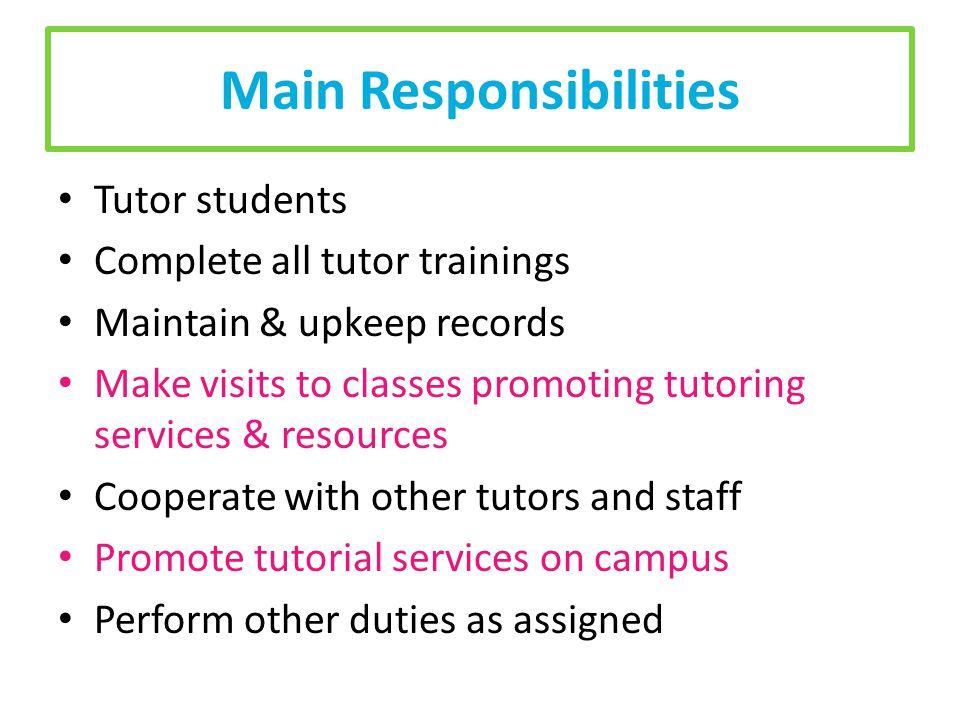 Main Responsibilities

• Tutor students
• Complete all tutor trainings
• Maintain & upkeep records
• Make visits to classes promoting tutoring services & resources
• Cooperate with other tutors and staff
• Promote tutorial services on campus
• Perform other duties as assigned